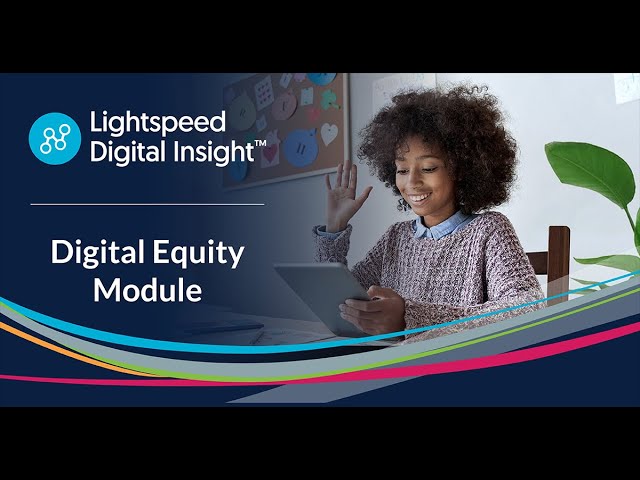 Lightspeed Digital Insight™

Digital Equity Module